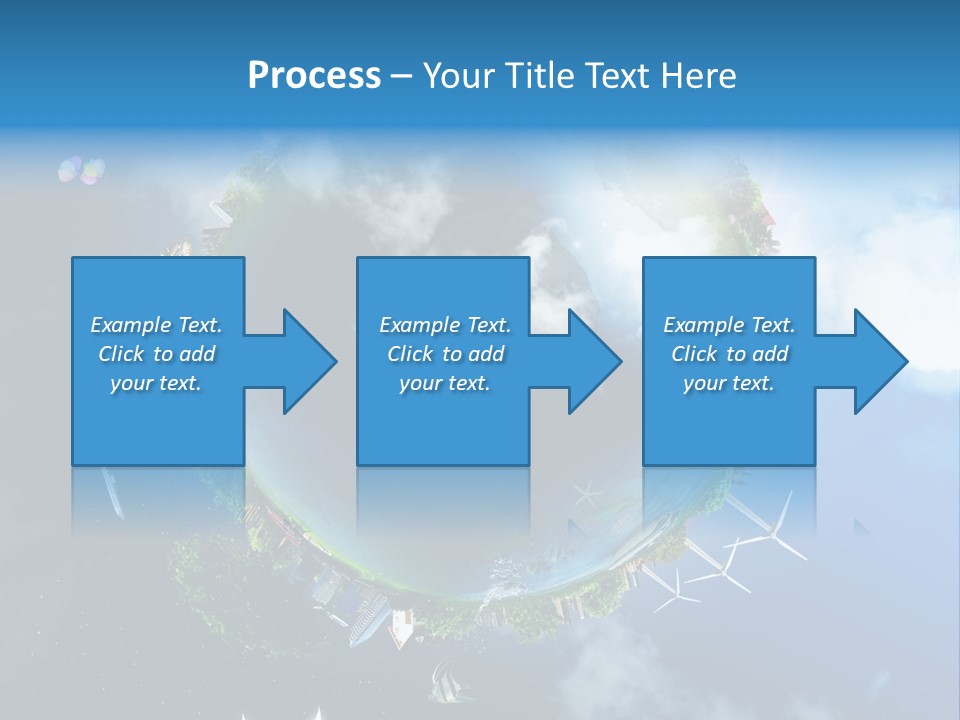 Process – Your Title Text Here

Example Text. Click to add your text.

Example Text. Click to add your text.

Example Text. Click to add your text.